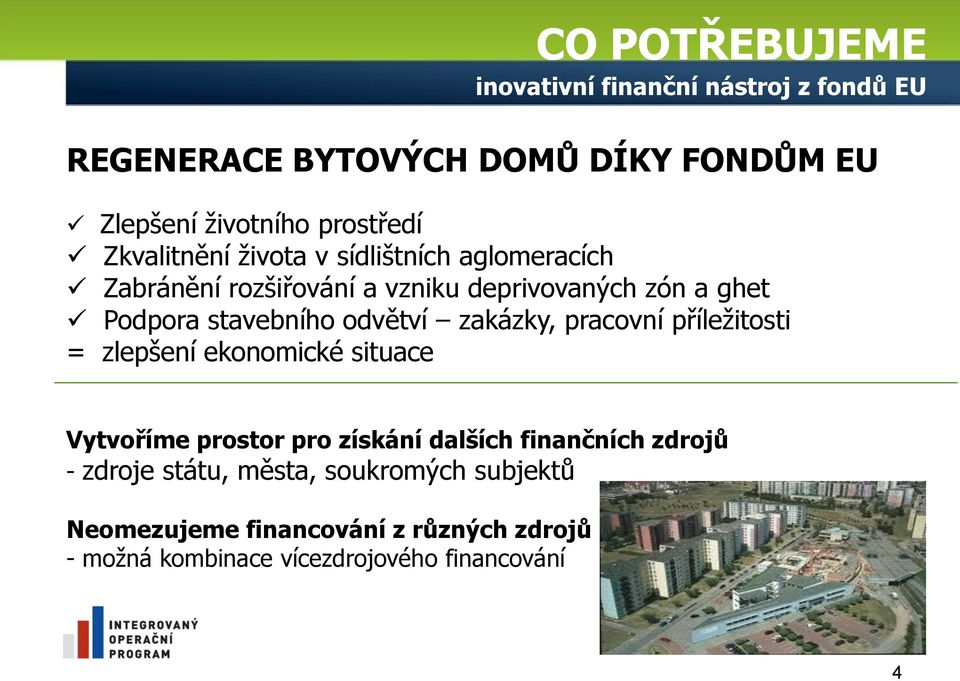 CO POTŘEBUJEME

inovativní finanční nástroj z fondů EU

REGENERACE BYTOVÝCH DOMŮ DÍKY FONDŮM EU

✓ Zlepšení životního prostředí
✓ Zkvalitnění života v sídlištních aglomeracích
✓ Zabránění rozšiřování a vzniku deprivovaných zón a ghet
✓ Podpora stavebního odvětví – zakázky, pracovní příležitosti
= zlepšení ekonomické situace

Vytvoříme prostor pro získání dalších finančních zdrojů
- zdroje státu, města, soukromých subjektů

Neomezujeme financování z různých zdrojů
- možná kombinace vícezdrojového financování

INTEGROVANÝ OPERAČNÍ PROGRAM

4